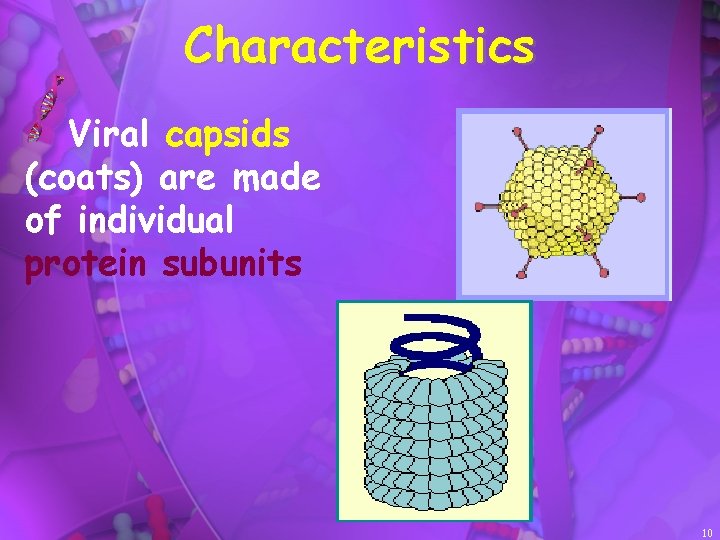 Characteristics

Viral capsids (coats) are made of individual protein subunits

10